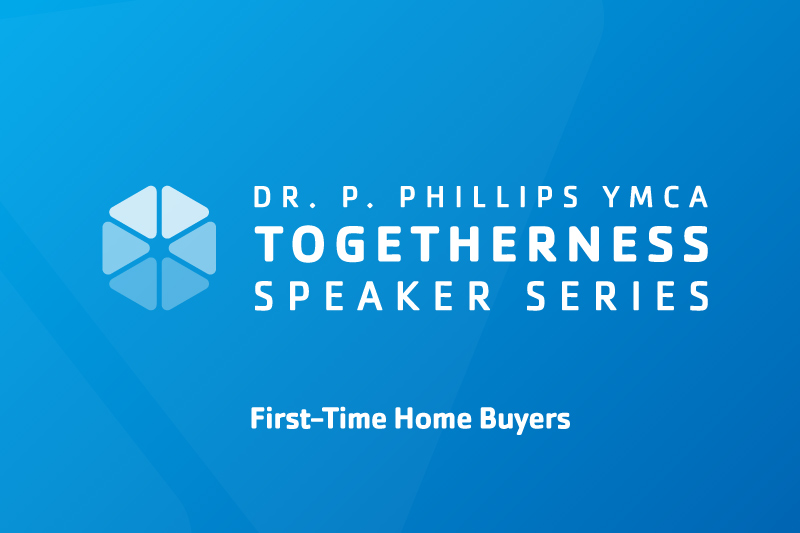 DR. P. PHILLIPS YMCA
TOGETHERNESS
SPEAKER SERIES

First-Time Home Buyers